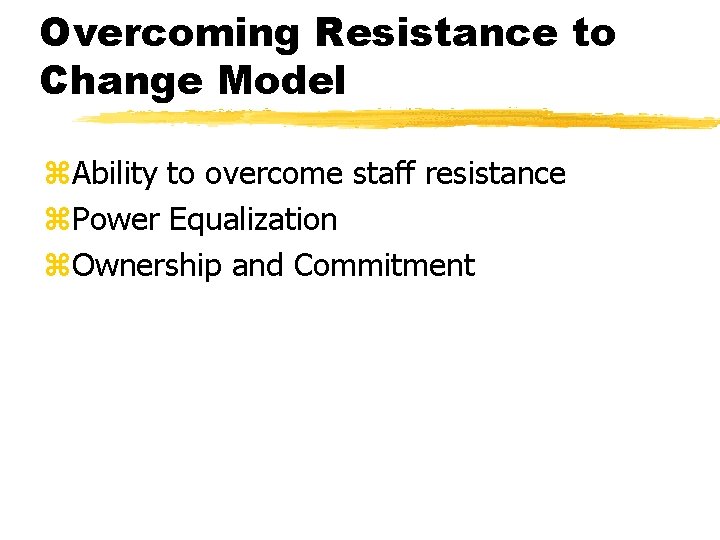 Overcoming Resistance to Change Model

⌘Ability to overcome staff resistance
⌘Power Equalization
⌘Ownership and Commitment